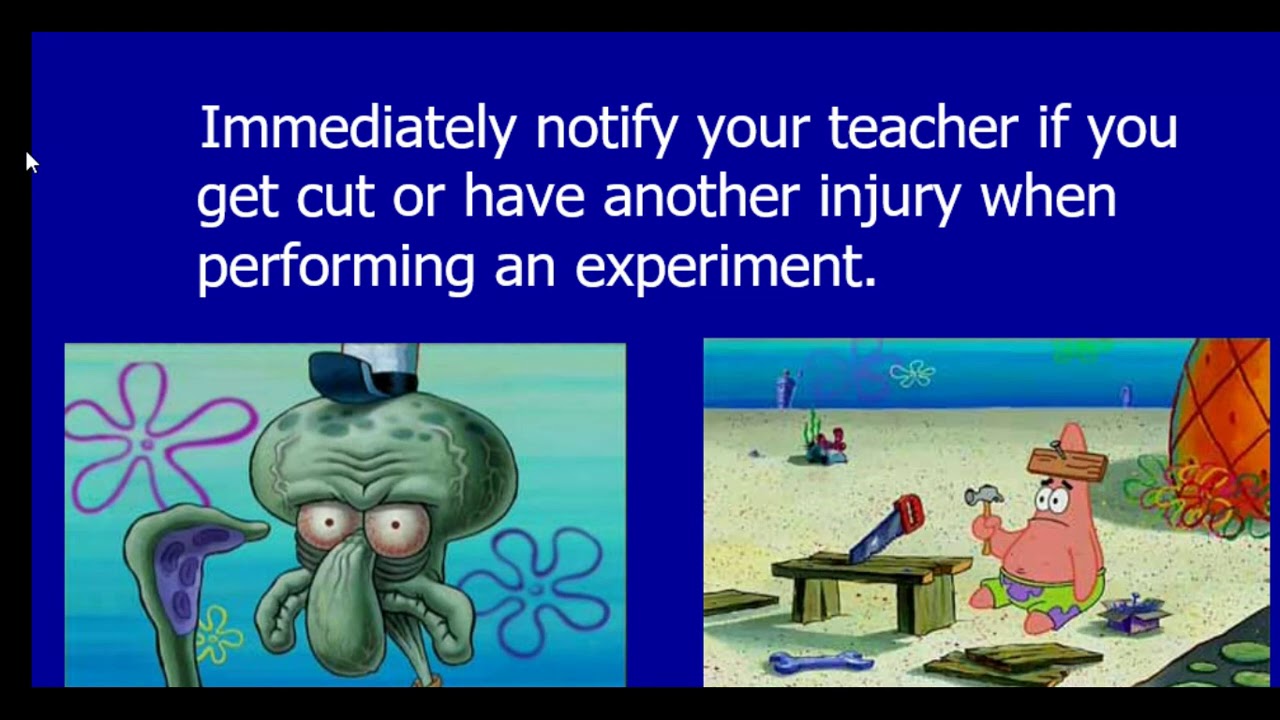 Immediately notify your teacher if you get cut or have another injury when performing an experiment.